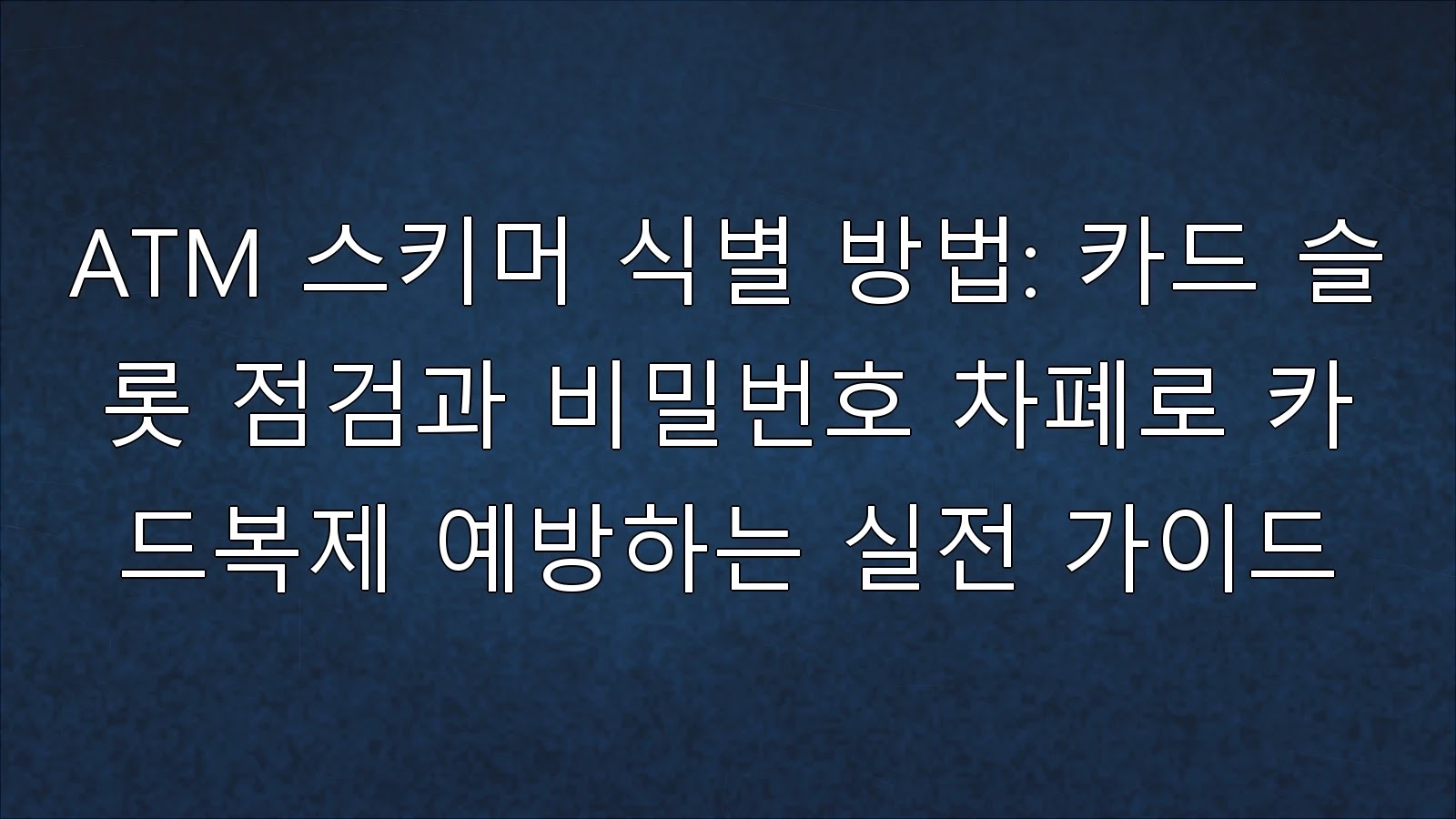 ATM 스키머 식별 방법: 카드 슬롯 점검과 비밀번호 차폐로 카드복제 예방하는 실전 가이드